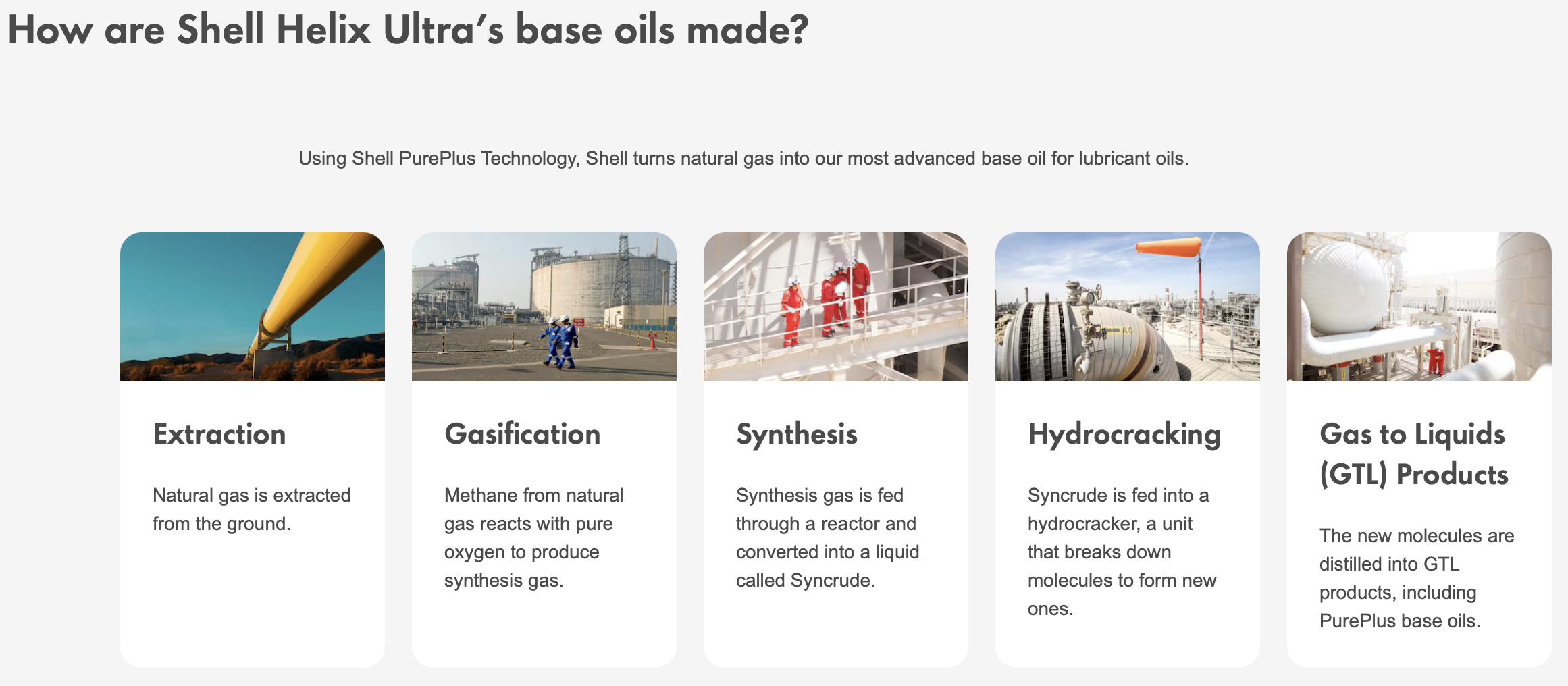 How are Shell Helix Ultra's base oils made?

Using Shell PurePlus Technology, Shell turns natural gas into our most advanced base oil for lubricant oils.

Extraction

Natural gas is extracted from the ground.

Gasification

Methane from natural gas reacts with pure oxygen to produce synthesis gas.

Synthesis

Synthesis gas is fed through a reactor and converted into a liquid called Syncrude.

Hydrocracking

Syncrude is fed into a hydrocracker, a unit that breaks down molecules to form new ones.

Gas to Liquids (GTL) Products

The new molecules are distilled into GTL products, including PurePlus base oils.